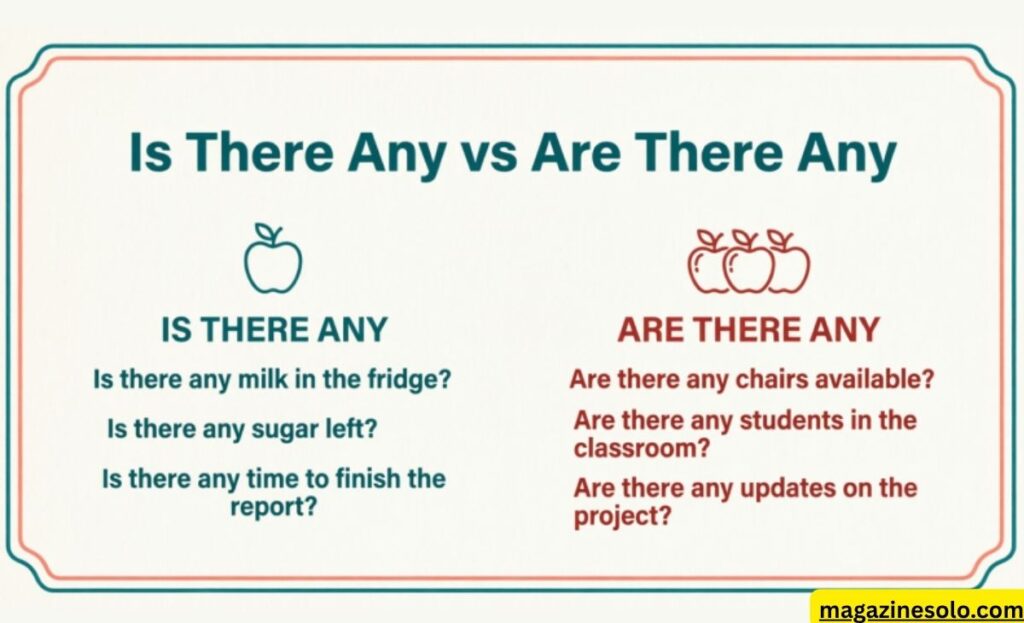 Is There Any vs Are There Any

IS THERE ANY

Is there any milk in the fridge?

Is there any sugar left?

Is there any time to finish the report?

ARE THERE ANY

Are there any chairs available?

Are there any students in the classroom?

Are there any updates on the project?

magazinesolo.com